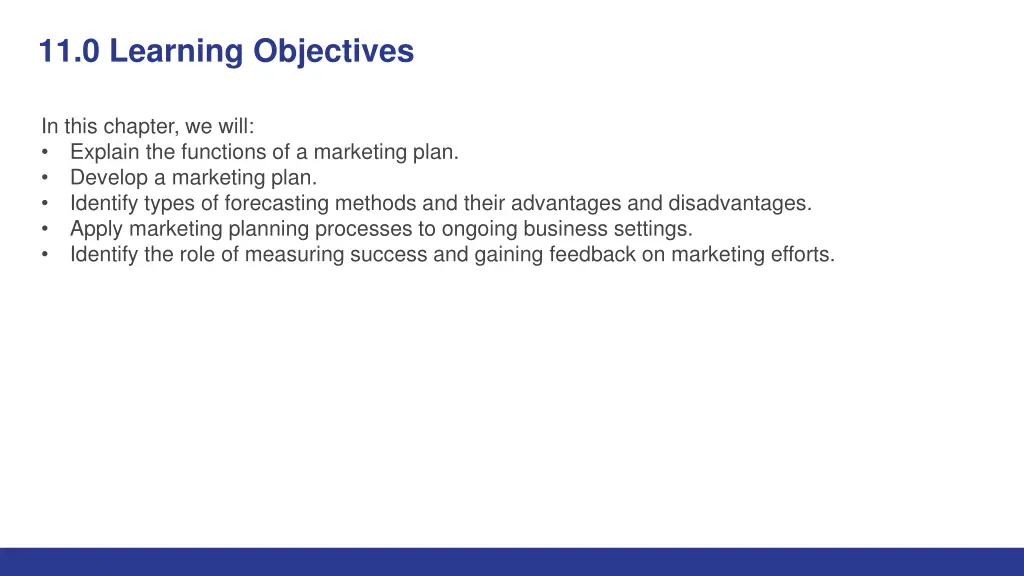 11.0 Learning Objectives

In this chapter, we will:
• Explain the functions of a marketing plan.
• Develop a marketing plan.
• Identify types of forecasting methods and their advantages and disadvantages.
• Apply marketing planning processes to ongoing business settings.
• Identify the role of measuring success and gaining feedback on marketing efforts.